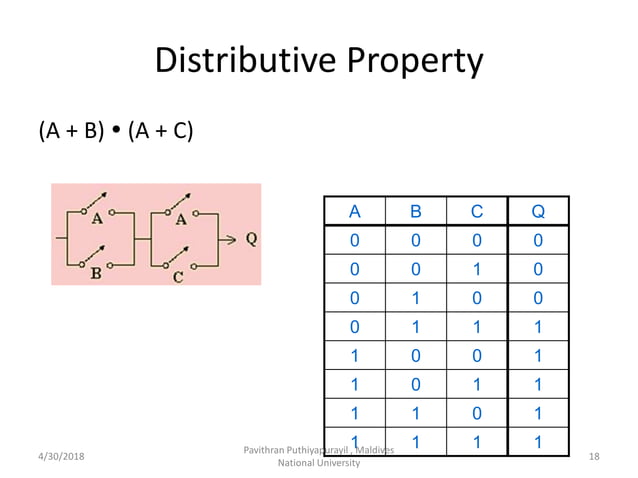 Distributive Property

(A + B) • (A + C)

A
B
A
C
Q

| A | B | C | Q |
|---|---|---|---|
| 0 | 0 | 0 | 0 |
| 0 | 0 | 1 | 0 |
| 0 | 1 | 0 | 0 |
| 0 | 1 | 1 | 1 |
| 1 | 0 | 0 | 1 |
| 1 | 0 | 1 | 1 |
| 1 | 1 | 0 | 1 |
| 1 | 1 | 1 | 1 |

4/30/2018

Pavithran Puthiyapurayil , Maldives National University

18